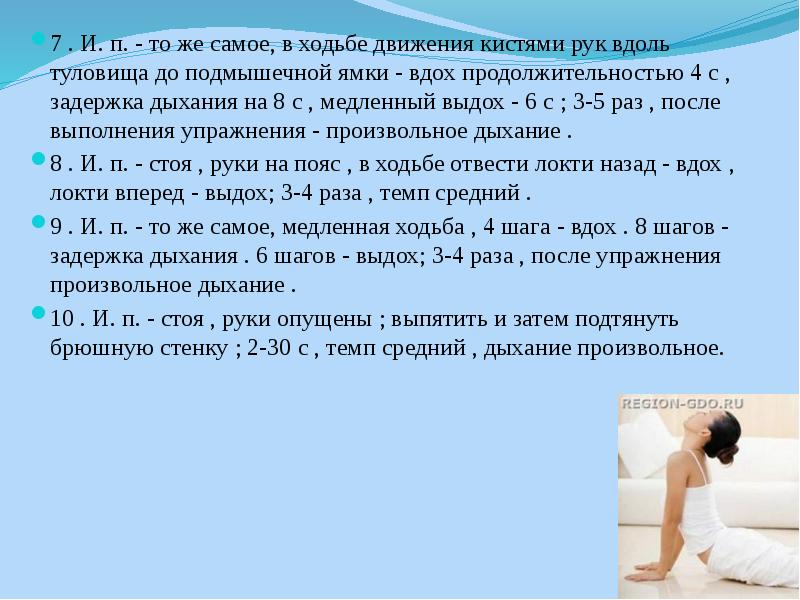 7 . И. п. - то же самое, в ходьбе движения кистями рук вдоль туловища до подмышечной ямки - вдох продолжительностью 4 с , задержка дыхания на 8 с , медленный выдох - 6 с ; 3-5 раз , после выполнения упражнения - произвольное дыхание .

8 . И. п. - стоя , руки на пояс , в ходьбе отвести локти назад - вдох , локти вперед - выдох; 3-4 раза , темп средний .

9 . И. п. - то же самое, медленная ходьба , 4 шага - вдох . 8 шагов - задержка дыхания . 6 шагов - выдох; 3-4 раза , после упражнения произвольное дыхание .

10 . И. п. - стоя , руки опущены ; выпятить и затем подтянуть брюшную стенку ; 2-30 с , темп средний , дыхание произвольное.

REGION-GDO.RU